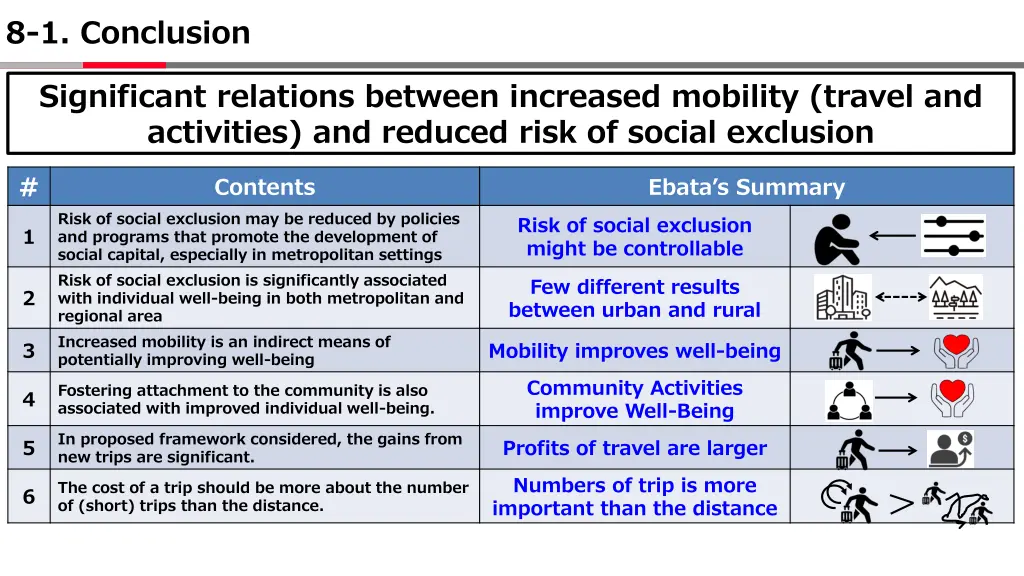 8-1. Conclusion

Significant relations between increased mobility (travel and activities) and reduced risk of social exclusion

| # | Contents | Ebata's Summary | |
|---|---|---|---|
| 1 | Risk of social exclusion may be reduced by policies and programs that promote the development of social capital, especially in metropolitan settings | Risk of social exclusion might be controllable | |
| 2 | Risk of social exclusion is significantly associated with individual well-being in both metropolitan and regional area | Few different results between urban and rural | |
| 3 | Increased mobility is an indirect means of potentially improving well-being | Mobility improves well-being | |
| 4 | Fostering attachment to the community is also associated with improved individual well-being. | Community Activities improve Well-Being | |
| 5 | In proposed framework considered, the gains from new trips are significant. | Profits of travel are larger | $ |
| 6 | The cost of a trip should be more about the number of (short) trips than the distance. | Numbers of trip is more important than the distance | > |